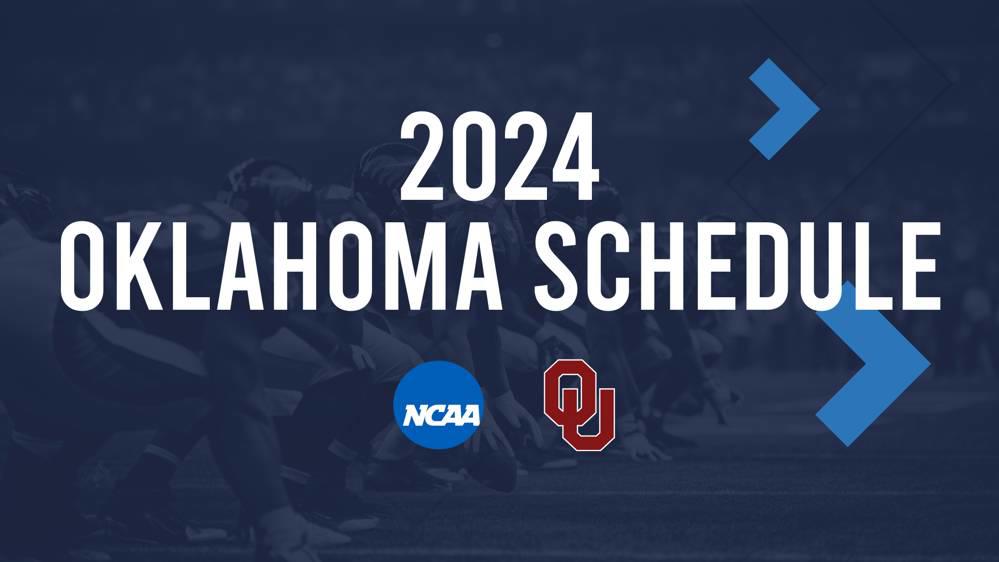 2024
OKLAHOMA SCHEDULE

NCAA

OU